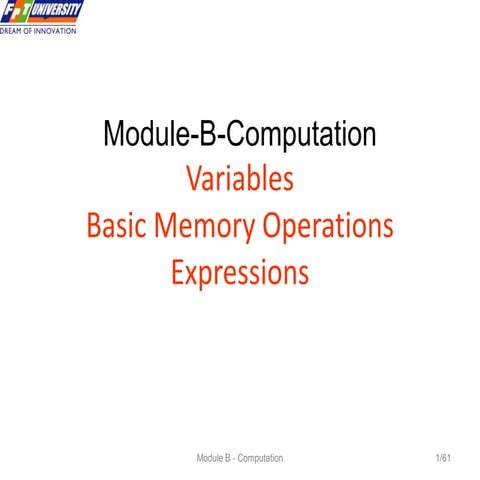 FPT UNIVERSITY
DREAM OF INNOVATION

Module-B-Computation
Variables
Basic Memory Operations
Expressions

Module B - Computation 1/61